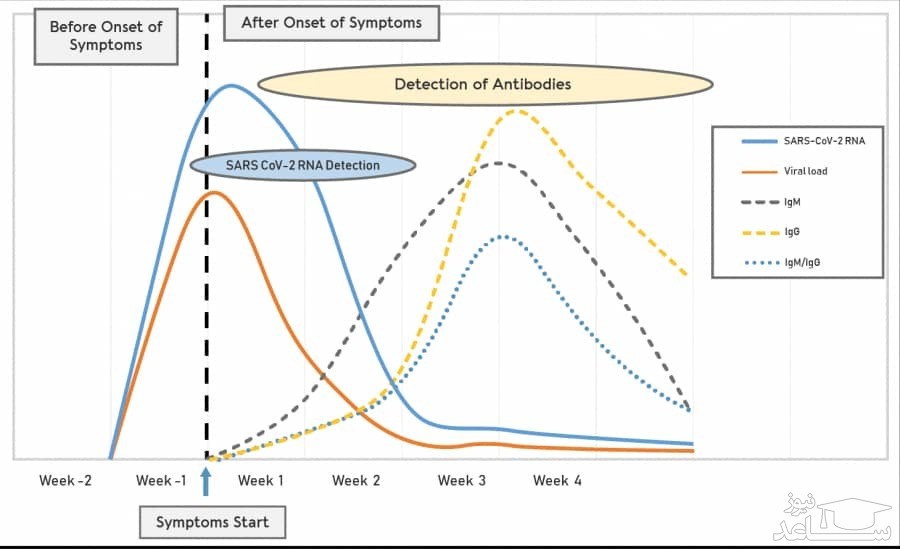 Before Onset of Symptoms

After Onset of Symptoms

Detection of Antibodies

SARS CoV-2 RNA Detection

SARS-CoV-2 RNA
Viral load
IgM
IgG
IgM/IgG

Week -2
Week -1
Week 1
Week 2
Week 3
Week 4

Symptoms Start

ساعد نیوز